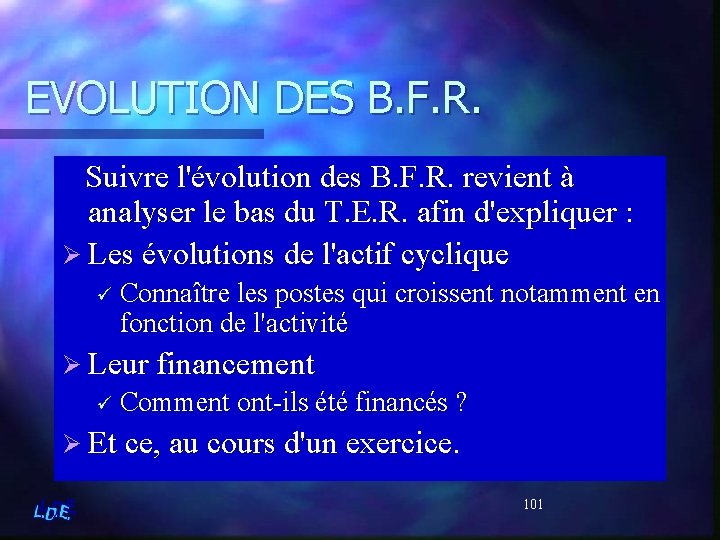 EVOLUTION DES B.F.R.

Suivre l'évolution des B.F.R. revient à analyser le bas du T.E.R. afin d'expliquer :

➢ Les évolutions de l'actif cyclique

✓ Connaître les postes qui croissent notamment en fonction de l'activité

➢ Leur financement

✓ Comment ont-ils été financés ?

➢ Et ce, au cours d'un exercice.

L.D.E.

101